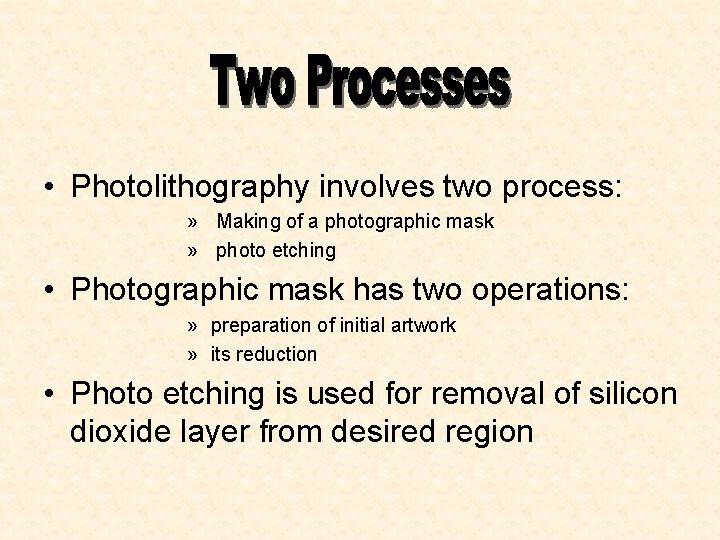 Two Processes

• Photolithography involves two process:

» Making of a photographic mask

» photo etching

• Photographic mask has two operations:

» preparation of initial artwork

» its reduction

• Photo etching is used for removal of silicon dioxide layer from desired region